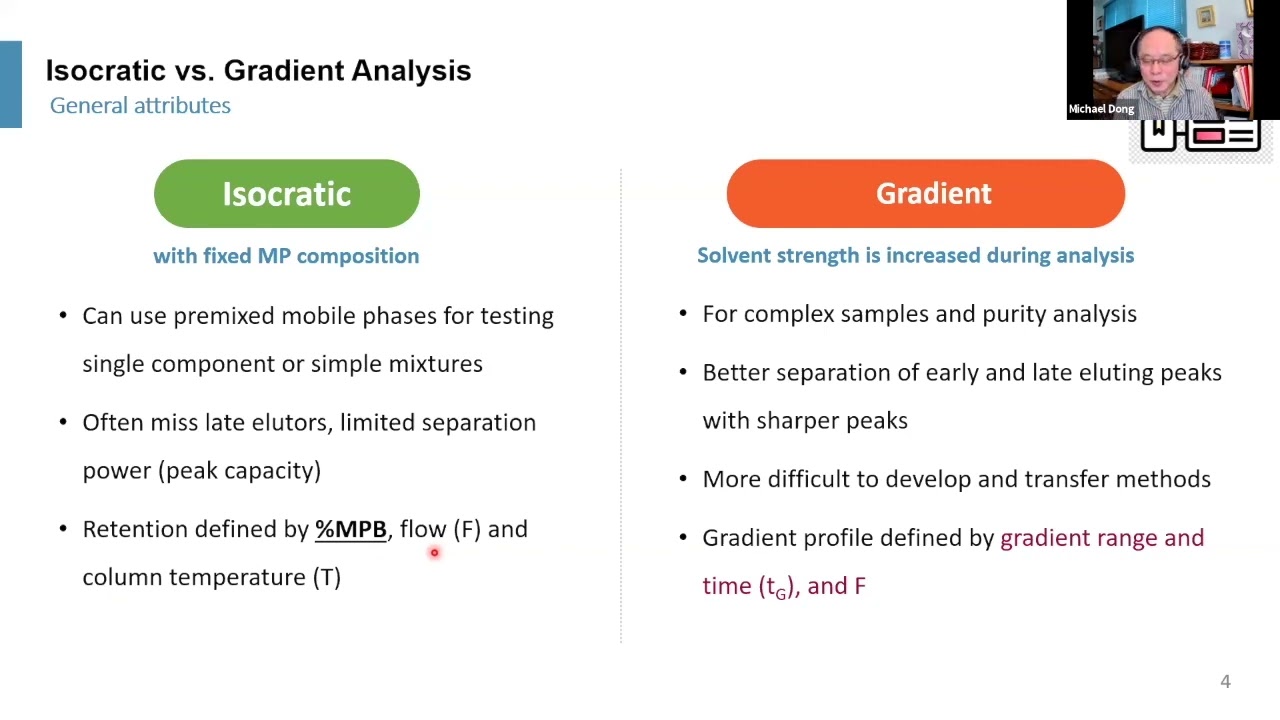 Isocratic vs. Gradient Analysis
General attributes

Michael Dong

Isocratic

with fixed MP composition

• Can use premixed mobile phases for testing single component or simple mixtures

• Often miss late elutors, limited separation power (peak capacity)

• Retention defined by %MPB, flow (F) and column temperature (T)

Gradient

Solvent strength is increased during analysis

• For complex samples and purity analysis

• Better separation of early and late eluting peaks with sharper peaks

• More difficult to develop and transfer methods

• Gradient profile defined by gradient range and time ($t_G$), and F

4